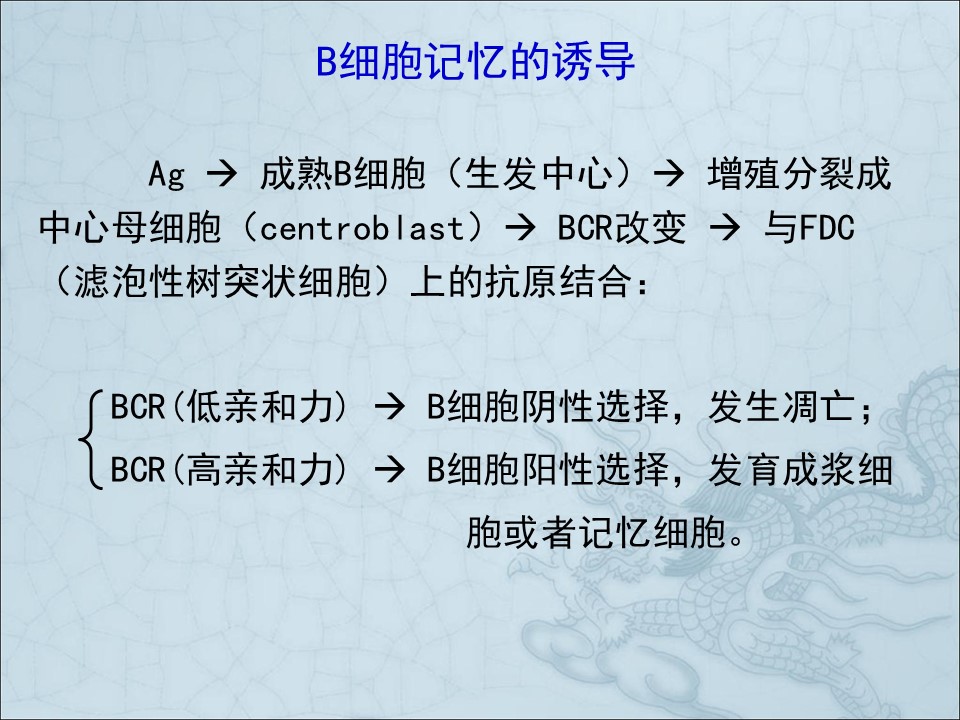 B细胞记忆的诱导

Ag → 成熟B细胞（生发中心）→ 增殖分裂成中心母细胞（centroblast）→ BCR改变 → 与FDC（滤泡性树突状细胞）上的抗原结合：

BCR(低亲和力) → B细胞阴性选择，发生凋亡；
BCR(高亲和力) → B细胞阳性选择，发育成浆细胞或者记忆细胞。